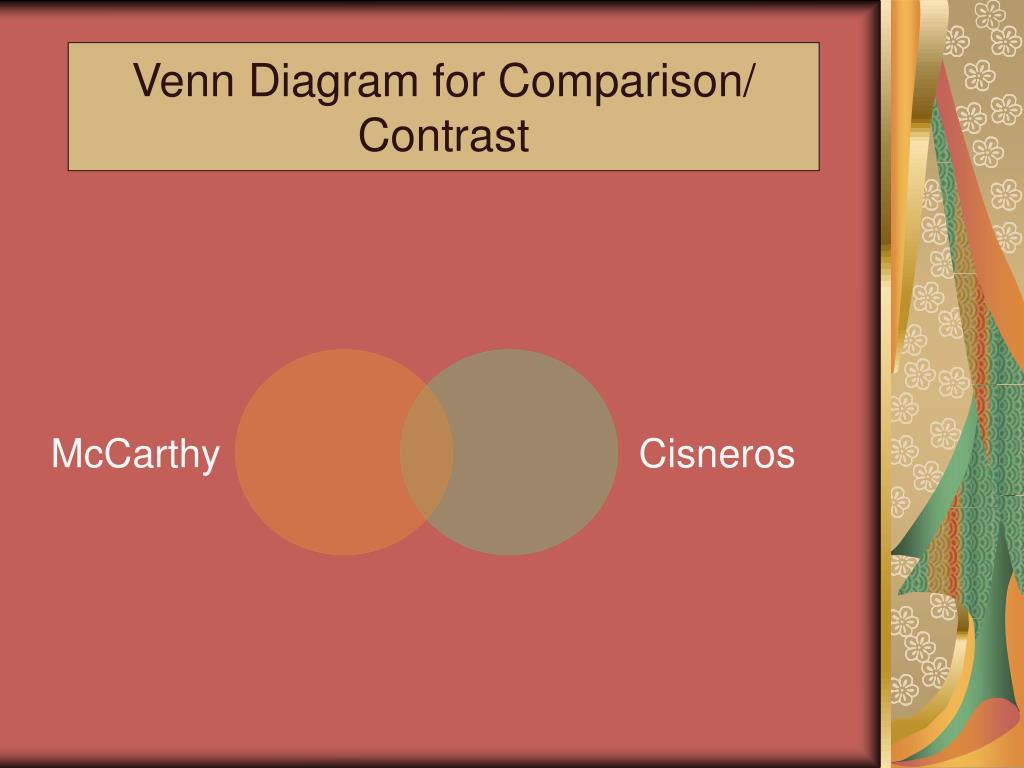 Venn Diagram for Comparison/ Contrast

McCarthy

Cisneros